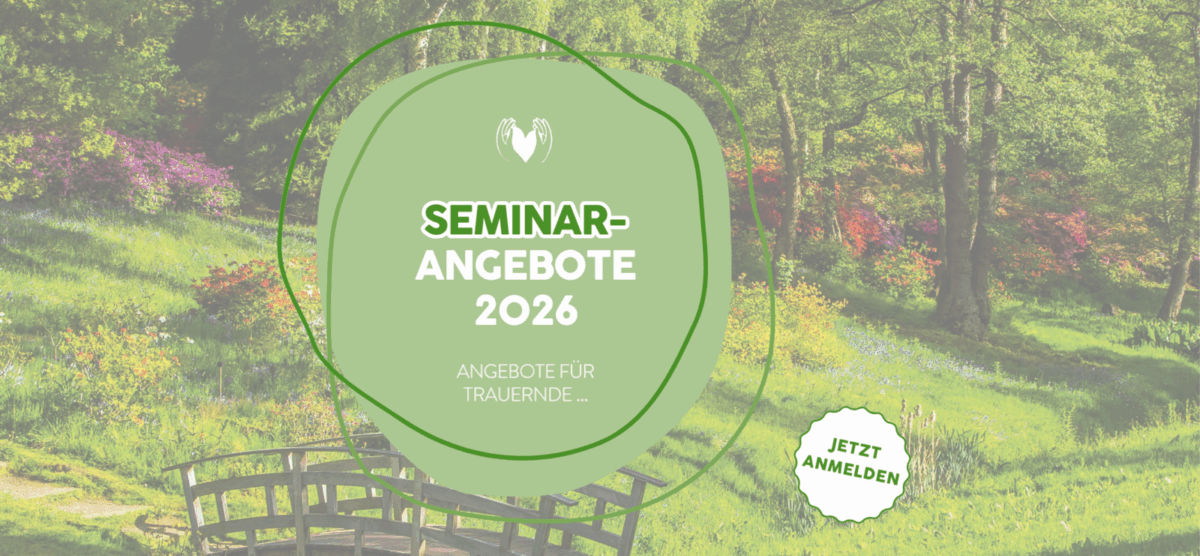 SEMINAR-ANGEBOTE 2026

ANGEBOTE FÜR TRAUERNDE ...

JETZT ANMELDEN